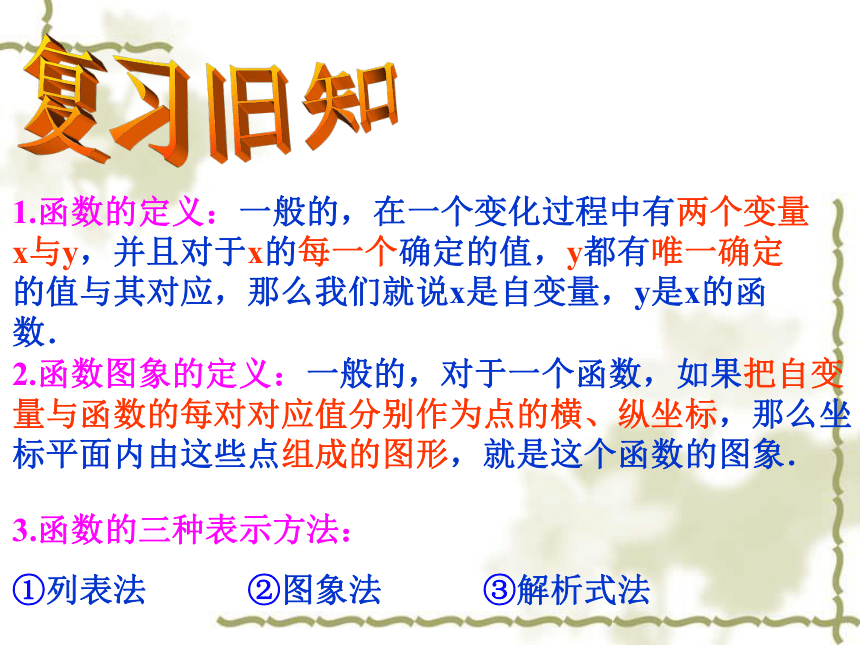 复习旧知

1.函数的定义：一般的，在一个变化过程中有两个变量x与y，并且对于x的每一个确定的值，y都有唯一确定的值与其对应，那么我们就说x是自变量，y是x的函数.

2.函数图象的定义：一般的，对于一个函数，如果把自变量与函数的每对对应值分别作为点的横、纵坐标，那么坐标平面内由这些点组成的图形，就是这个函数的图象.

3.函数的三种表示方法：

①列表法　②图象法　③解析式法